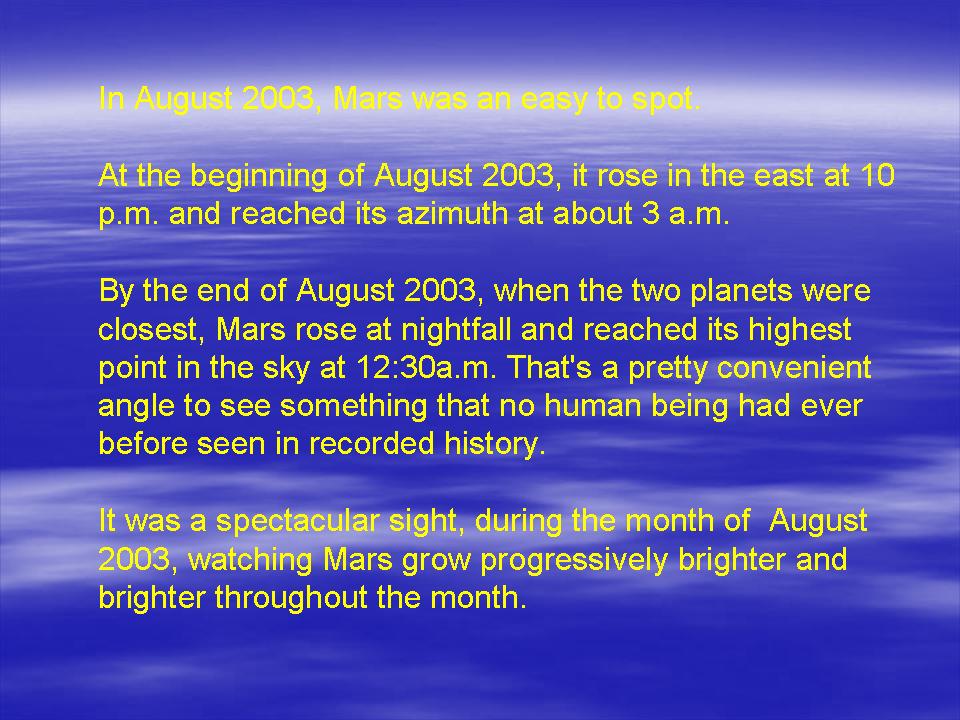 In August 2003, Mars was an easy to spot.

At the beginning of August 2003, it rose in the east at 10 p.m. and reached its azimuth at about 3 a.m.

By the end of August 2003, when the two planets were closest, Mars rose at nightfall and reached its highest point in the sky at 12:30a.m. That's a pretty convenient angle to see something that no human being had ever before seen in recorded history.

It was a spectacular sight, during the month of August 2003, watching Mars grow progressively brighter and brighter throughout the month.